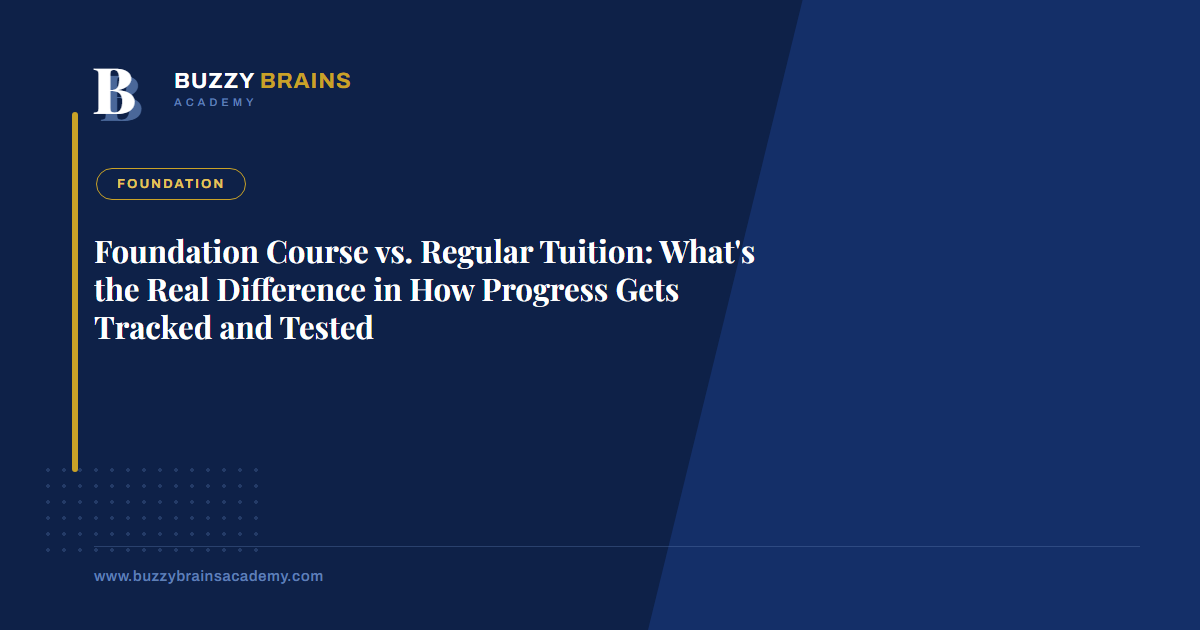 B BUZZY BRAINS
ACADEMY

FOUNDATION

Foundation Course vs. Regular Tuition: What's the Real Difference in How Progress Gets Tracked and Tested

www.buzzybrainsacademy.com